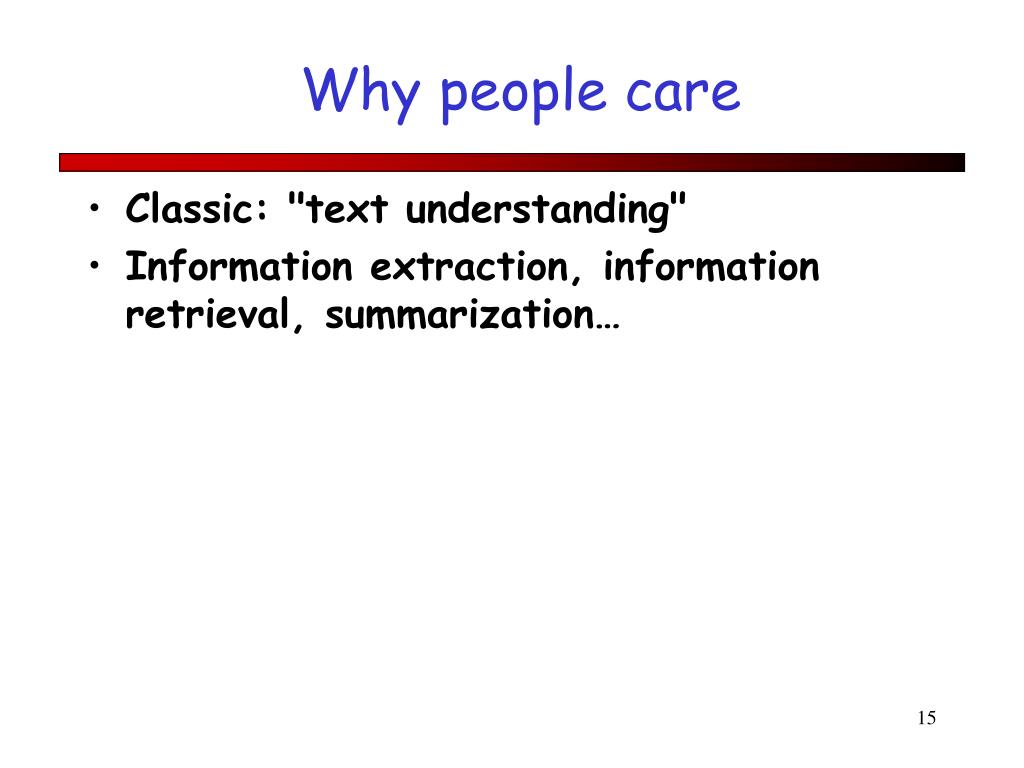 Why people care

• Classic: "text understanding"
• Information extraction, information retrieval, summarization…

15